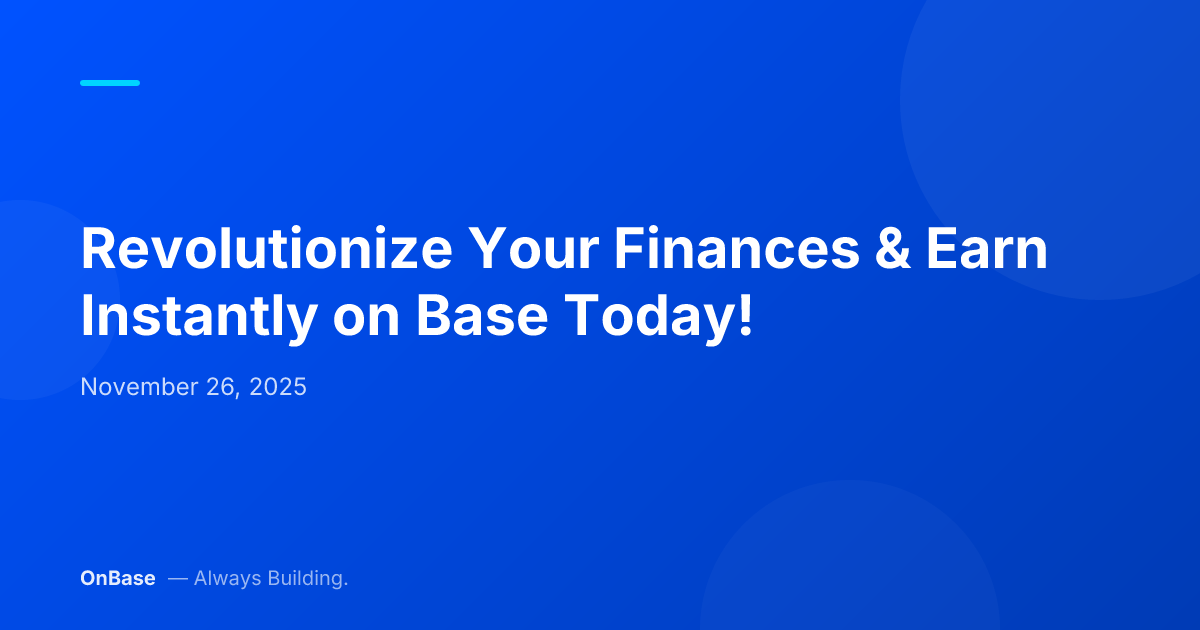 Revolutionize Your Finances & Earn Instantly on Base Today!

November 26, 2025

OnBase — Always Building.